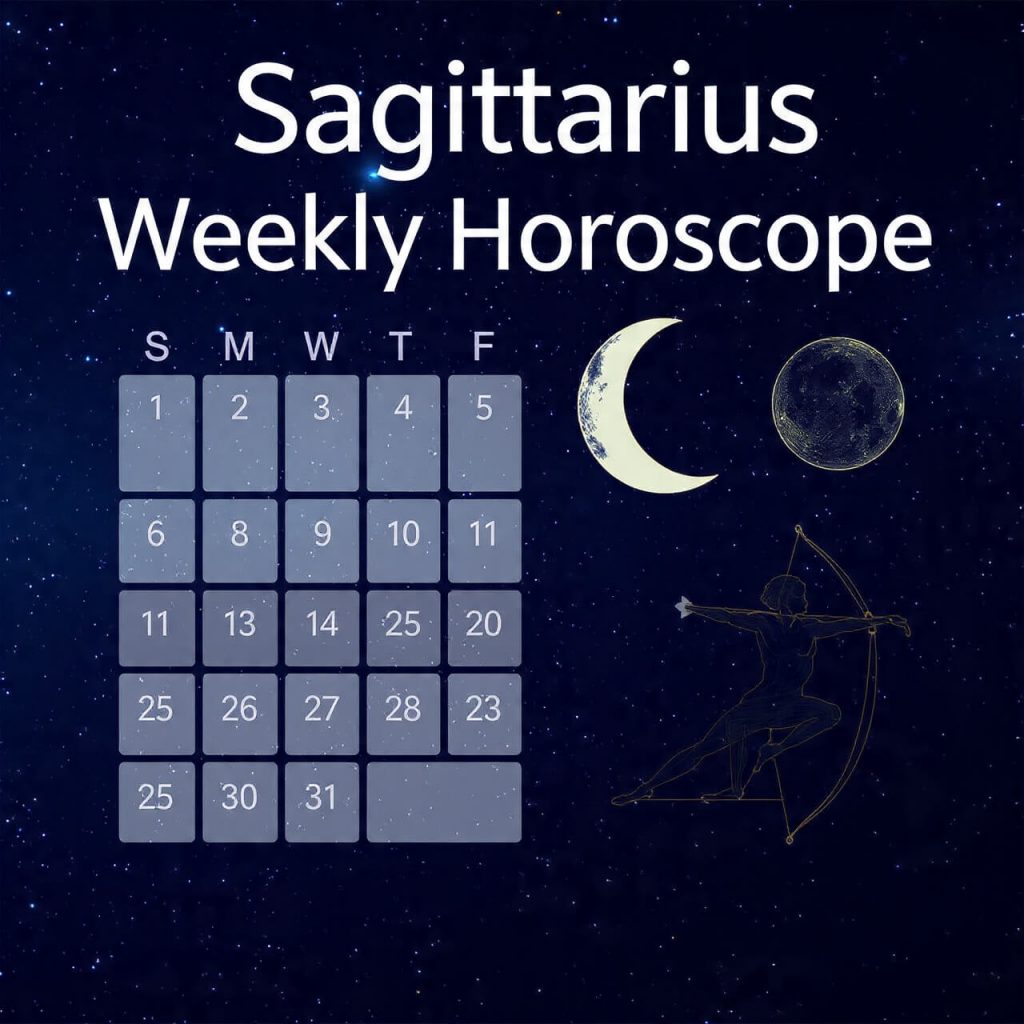 Sagittarius
Weekly Horoscope

| S | M | W | T | F |
|---|---|---|---|---|
| 1 | 2 | 3 | 4 | 5 |
| 6 | 8 | 9 | 10 | 11 |
| 11 | 13 | 14 | 25 | 20 |
| 25 | 26 | 27 | 28 | 23 |
| 25 | 30 | 31 | | |